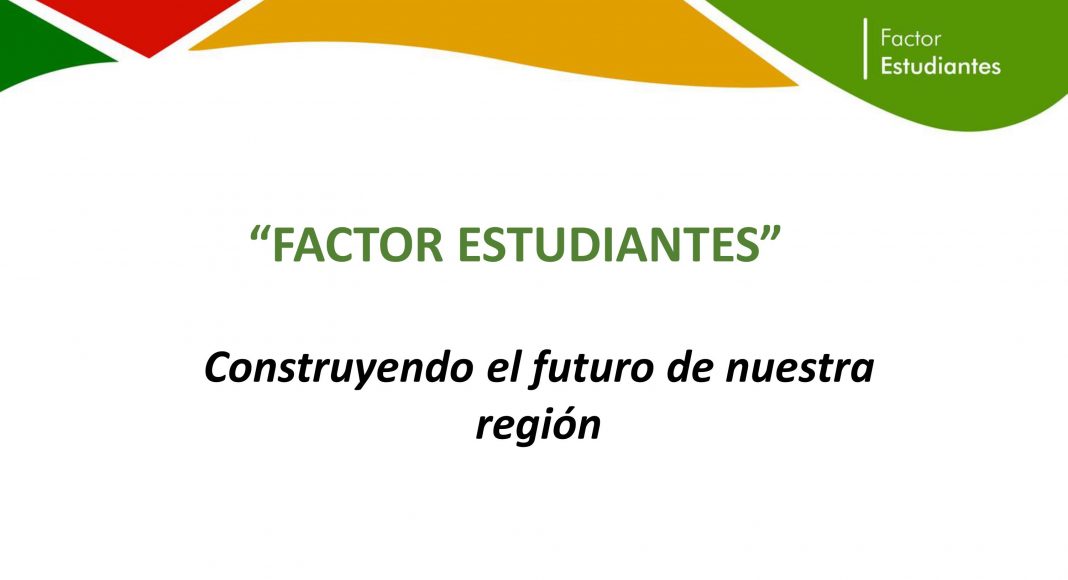 Factor
Estudiantes

“FACTOR ESTUDIANTES”

Construyendo el futuro de nuestra región